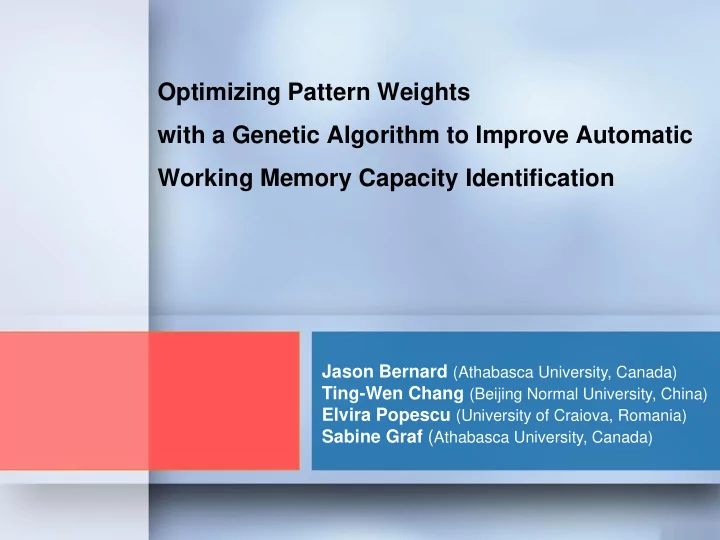 Optimizing Pattern Weights
with a Genetic Algorithm to Improve Automatic
Working Memory Capacity Identification

Jason Bernard (Athabasca University, Canada)
Ting-Wen Chang (Beijing Normal University, China)
Elvira Popescu (University of Craiova, Romania)
Sabine Graf (Athabasca University, Canada)